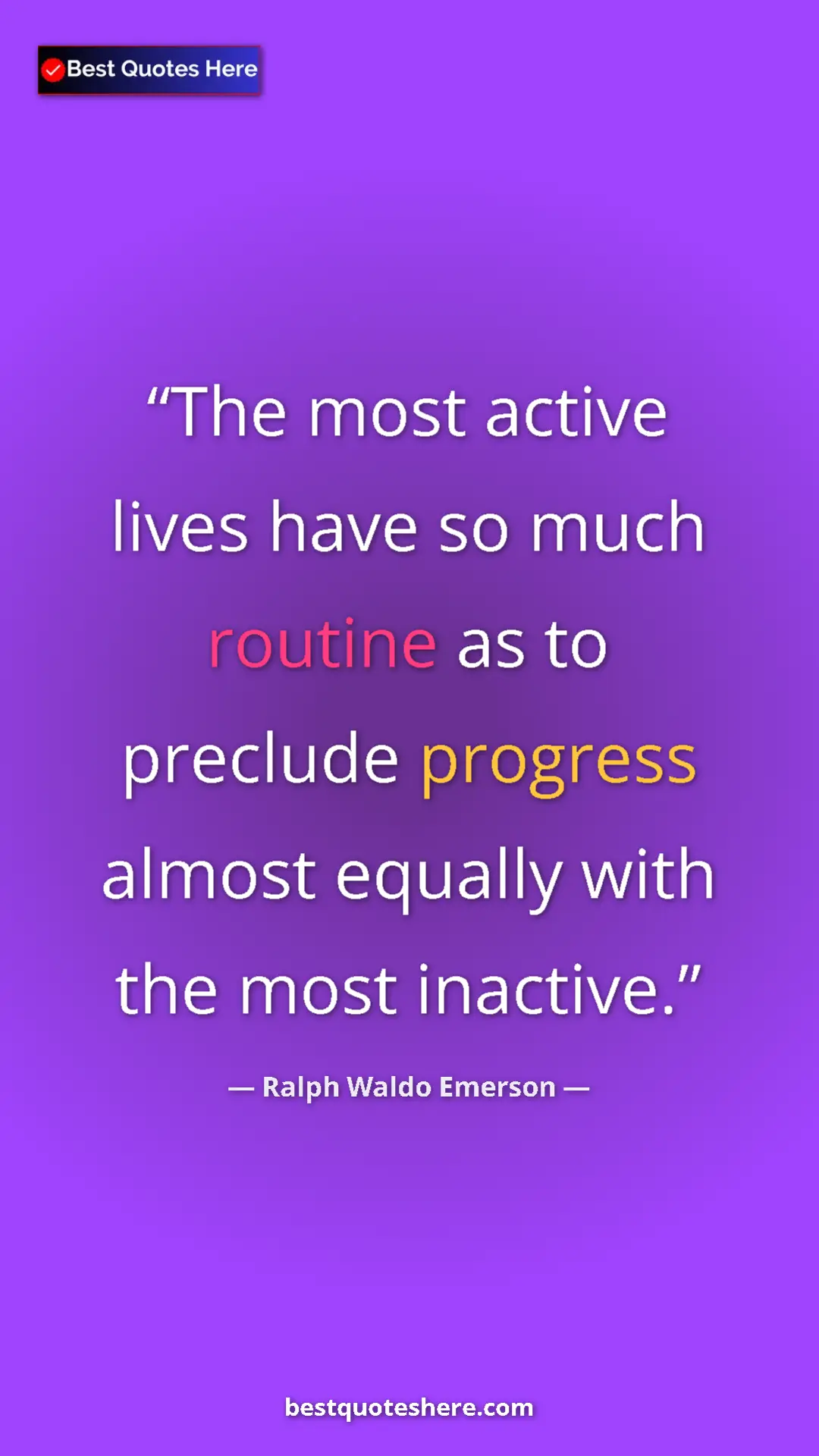 Best Quotes Here

“The most active lives have so much routine as to preclude progress almost equally with the most inactive.”

— Ralph Waldo Emerson —

bestquoteshere.com